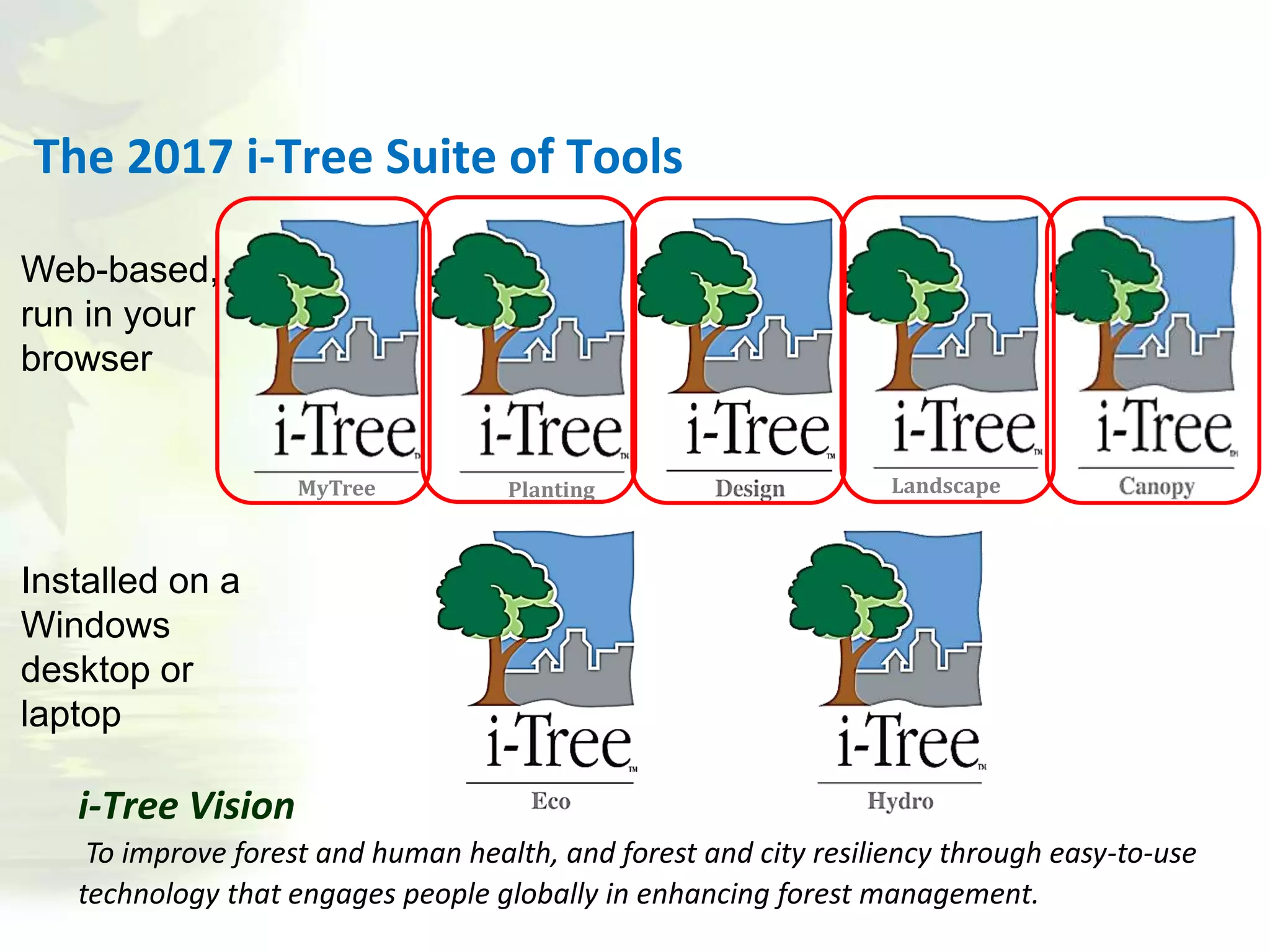 The 2017 i-Tree Suite of Tools

Web-based, run in your browser

i-Tree™
MyTree

i-Tree™
Planting

i-Tree™
Design

i-Tree™
Landscape

i-Tree™
Canopy

Installed on a Windows desktop or laptop

i-Tree™
Eco

i-Tree™
Hydro

i-Tree Vision

To improve forest and human health, and forest and city resiliency through easy-to-use technology that engages people globally in enhancing forest management.